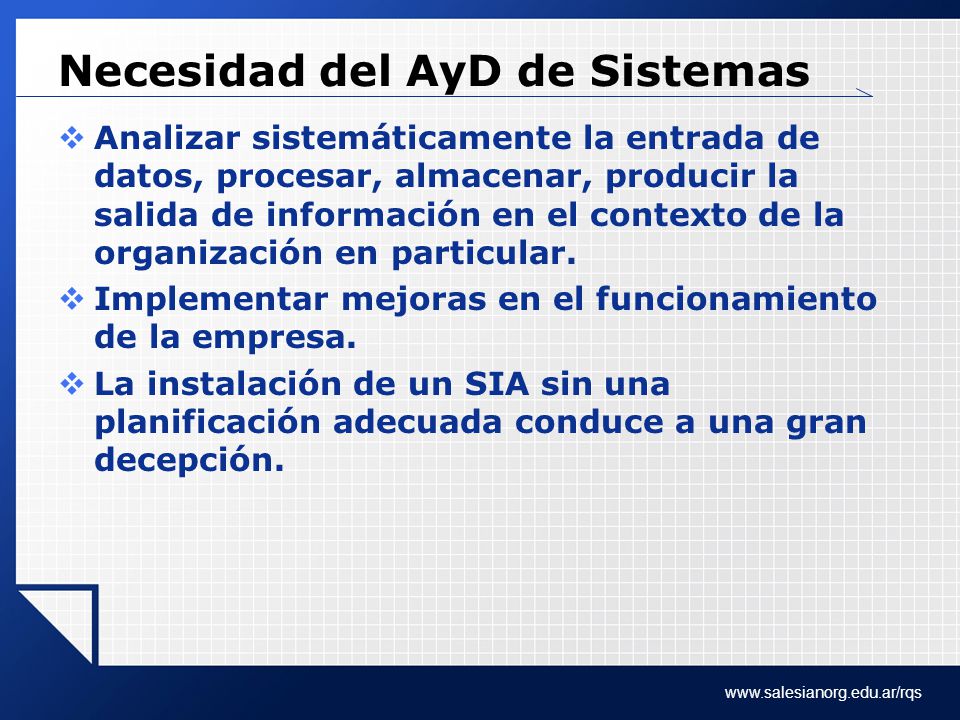 Necesidad del AyD de Sistemas

❖ Analizar sistemáticamente la entrada de datos, procesar, almacenar, producir la salida de información en el contexto de la organización en particular.

❖ Implementar mejoras en el funcionamiento de la empresa.

❖ La instalación de un SIA sin una planificación adecuada conduce a una gran decepción.

www.salesianorg.edu.ar/rqs